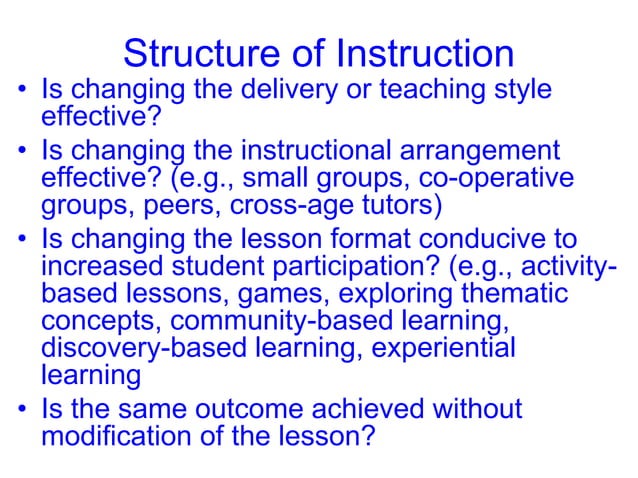 Structure of Instruction

• Is changing the delivery or teaching style effective?

• Is changing the instructional arrangement effective? (e.g., small groups, co-operative groups, peers, cross-age tutors)

• Is changing the lesson format conducive to increased student participation? (e.g., activity-based lessons, games, exploring thematic concepts, community-based learning, discovery-based learning, experiential learning

• Is the same outcome achieved without modification of the lesson?